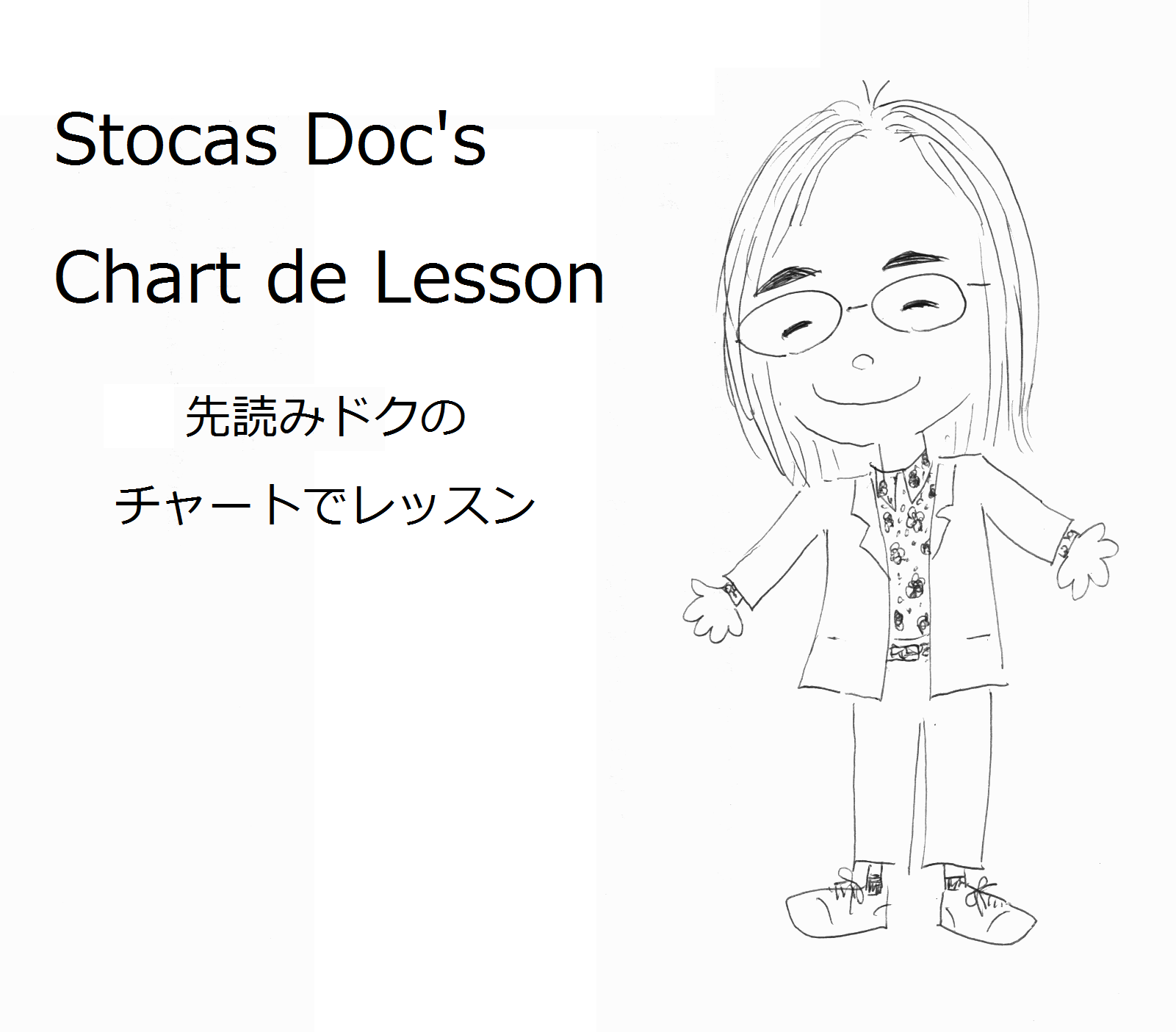 Stocas Doc's

Chart de Lesson

先読みドクの

チャートでレッスン